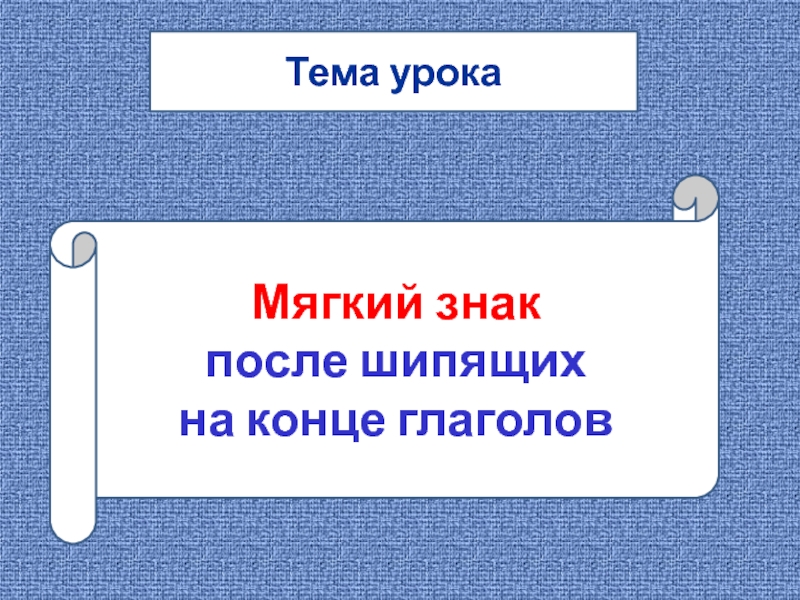 Тема урока

Мягкий знак
после шипящих
на конце глаголов